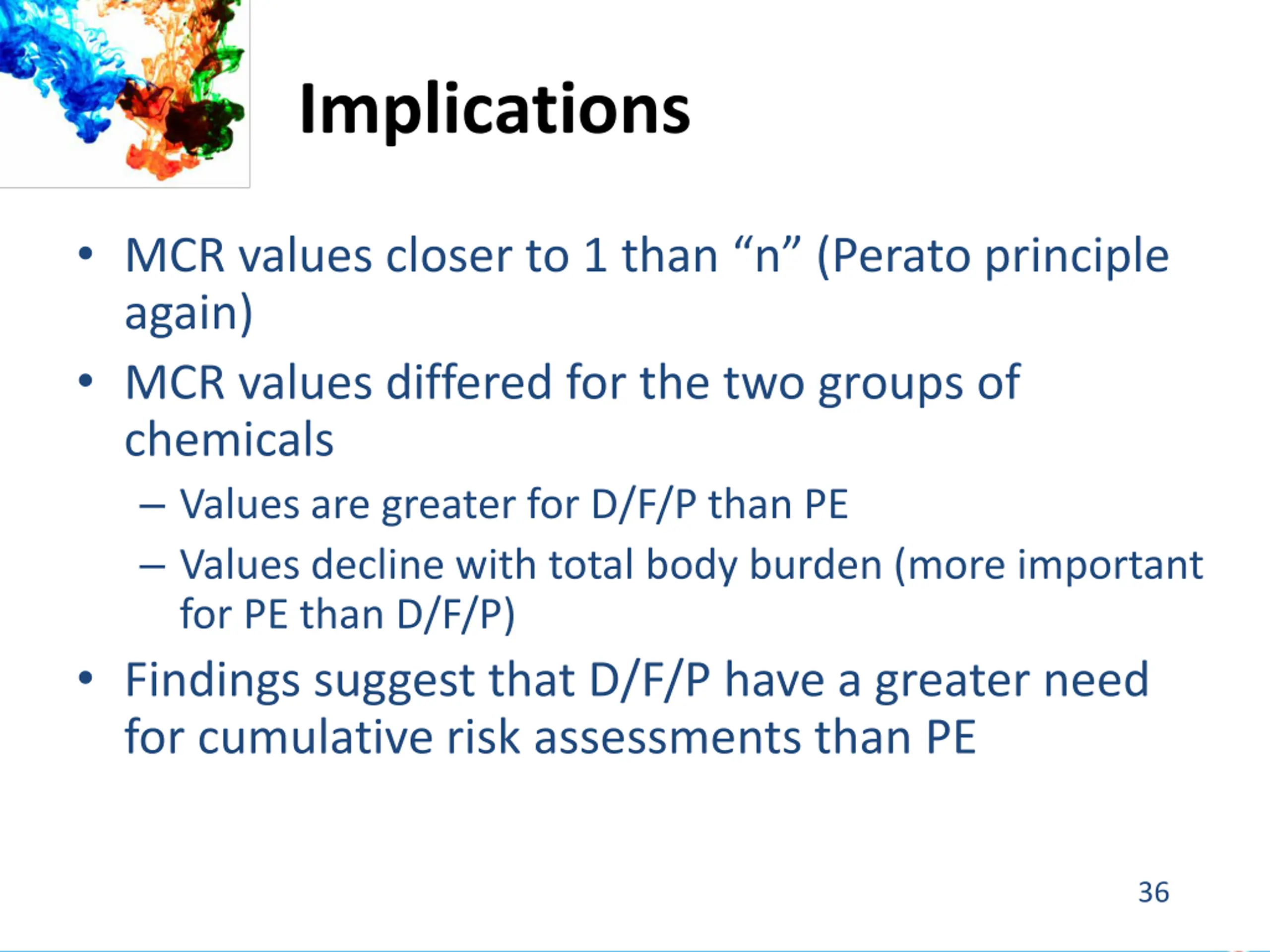 Implications

• MCR values closer to 1 than “n” (Perato principle again)
• MCR values differed for the two groups of chemicals
– Values are greater for D/F/P than PE
– Values decline with total body burden (more important for PE than D/F/P)
• Findings suggest that D/F/P have a greater need for cumulative risk assessments than PE

36